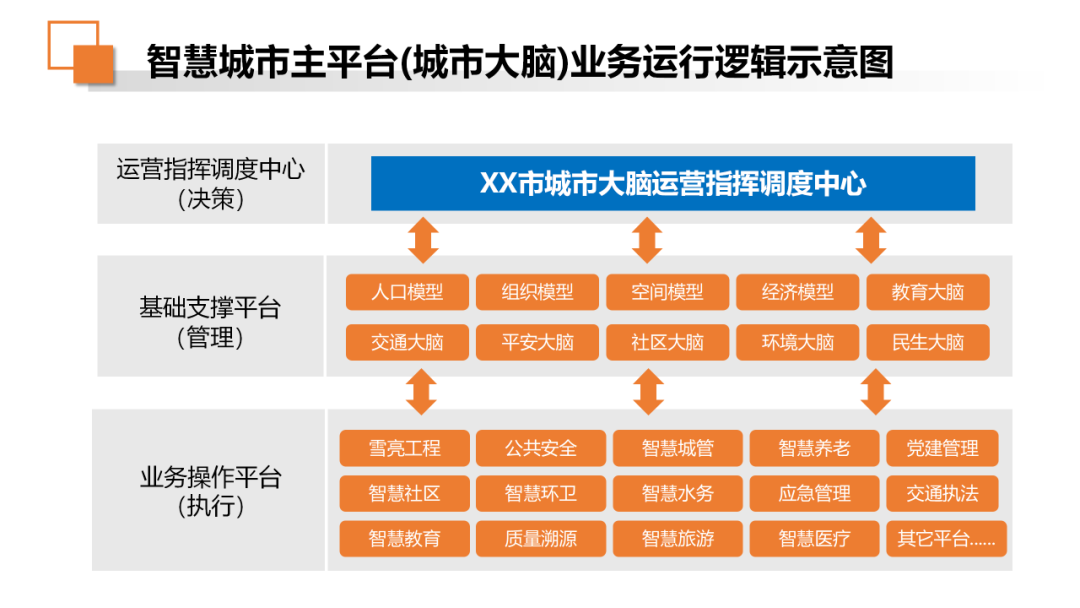 智慧城市主平台(城市大脑)业务运行逻辑示意图

运营指挥调度中心
(决策)

XX市城市大脑运营指挥调度中心

基础支撑平台
(管理)

人口模型 组织模型 空间模型 经济模型 教育大脑
交通大脑 平安大脑 社区大脑 环境大脑 民生大脑

业务操作平台
(执行)

雪亮工程 公共安全 智慧城管 智慧养老 党建管理
智慧社区 智慧环卫 智慧水务 应急管理 交通执法
智慧教育 质量溯源 智慧旅游 智慧医疗 其它平台......